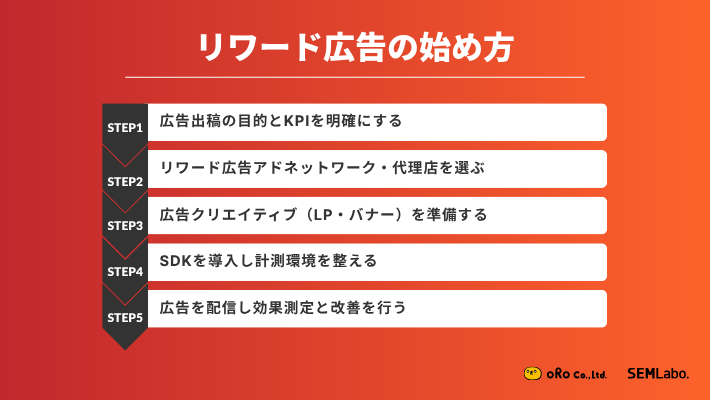 リワード広告の始め方

STEP1 広告出稿の目的とKPIを明確にする

STEP2 リワード広告アドネットワーク・代理店を選ぶ

STEP3 広告クリエイティブ（LP・バナー）を準備する

STEP4 SDKを導入し計測環境を整える

STEP5 広告を配信し効果測定と改善を行う

oRo Co.,Ltd. SEMLabo.